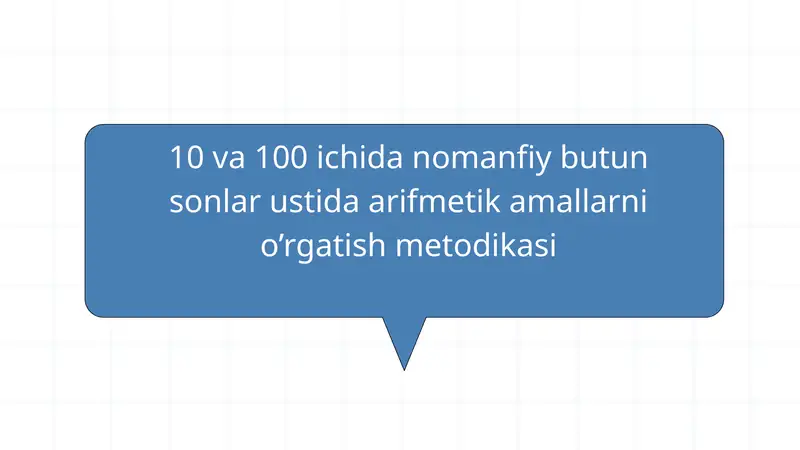 10 va 100 ichida nomanfiy butun sonlar ustida arifmetik amallarni o’rgatish metodikasi